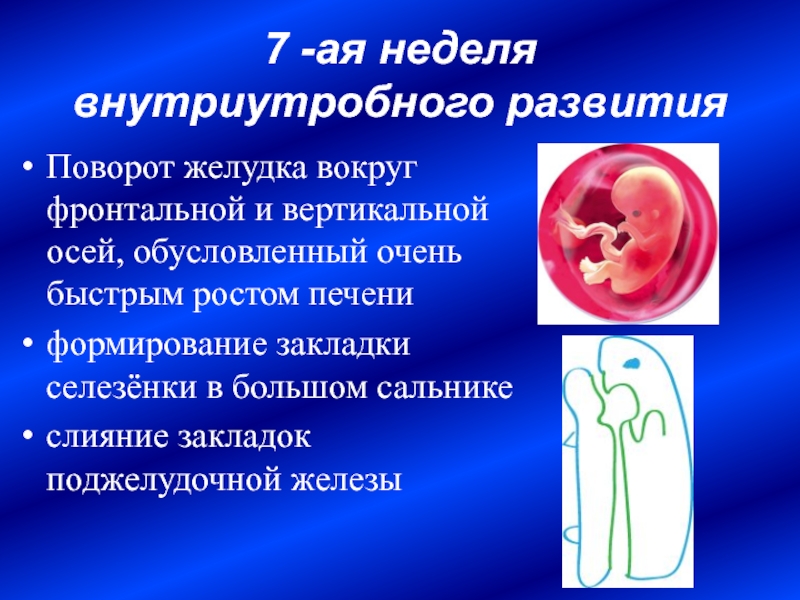 7 -ая неделя внутриутробного развития

• Поворот желудка вокруг фронтальной и вертикальной осей, обусловленный очень быстрым ростом печени

• формирование закладки селезёнки в большом сальнике

• слияние закладок поджелудочной железы